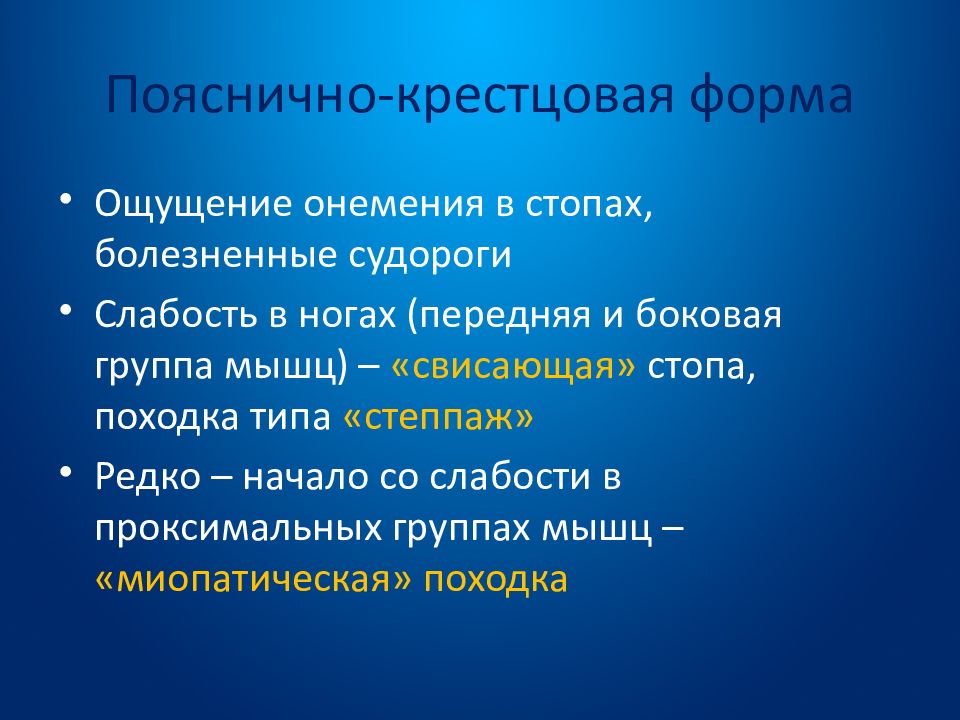 Пояснично-крестцовая форма

• Ощущение онемения в стопах, болезненные судороги
• Слабость в ногах (передняя и боковая группа мышц) – «свисающая» стопа, походка типа «степпаж»
• Редко – начало со слабости в проксимальных группах мышц – «миопатическая» походка